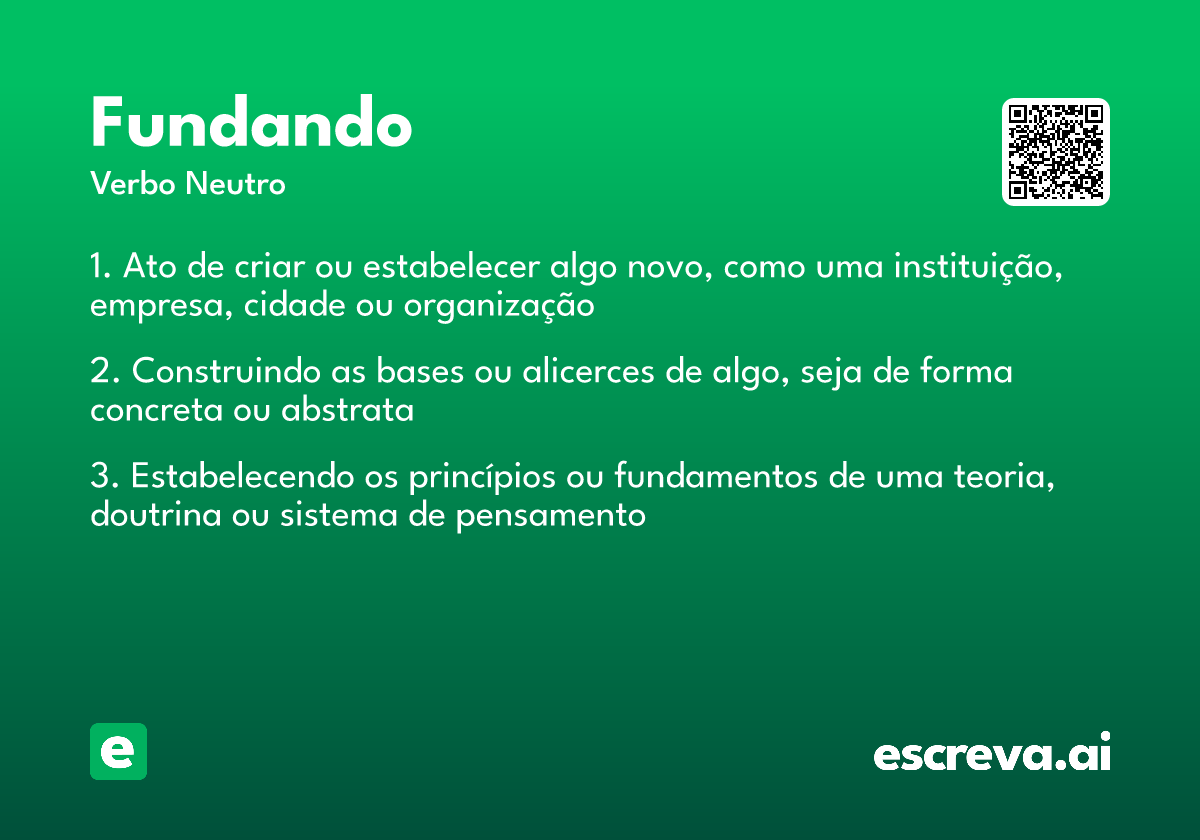 Fundando
Verbo Neutro

1. Ato de criar ou estabelecer algo novo, como uma instituição, empresa, cidade ou organização

2. Construindo as bases ou alicerces de algo, seja de forma concreta ou abstrata

3. Estabelecendo os princípios ou fundamentos de uma teoria, doutrina ou sistema de pensamento

e

escreva.ai